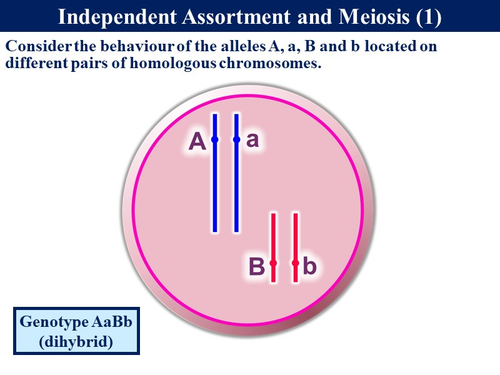 Independent Assortment and Meiosis (1)

Consider the behaviour of the alleles A, a, B and b located on different pairs of homologous chromosomes.

A a

B b

Genotype AaBb
(dihybrid)